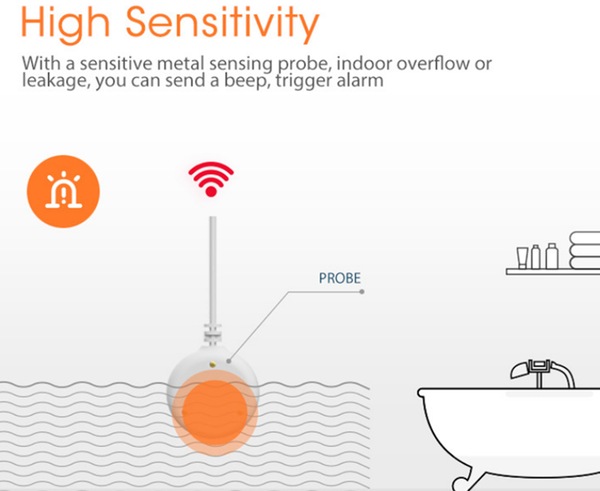 High Sensitivity

With a sensitive metal sensing probe, indoor overflow or leakage, you can send a beep, trigger alarm

PROBE